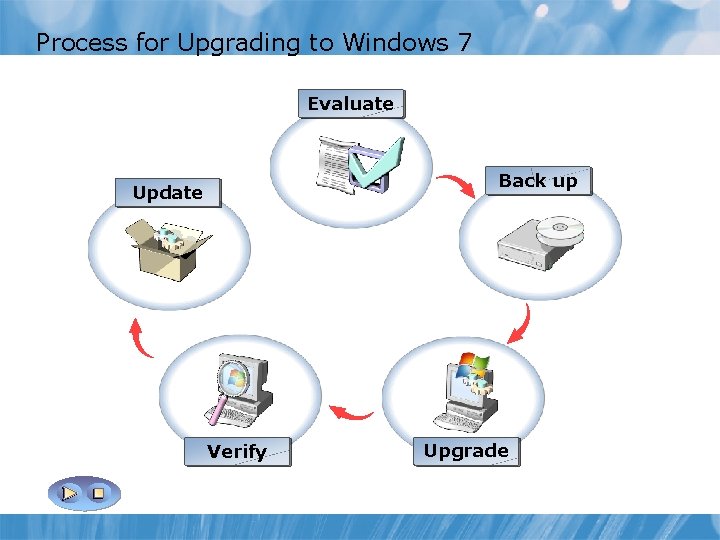 Process for Upgrading to Windows 7

Evaluate

Back up

Upgrade

Verify

Update